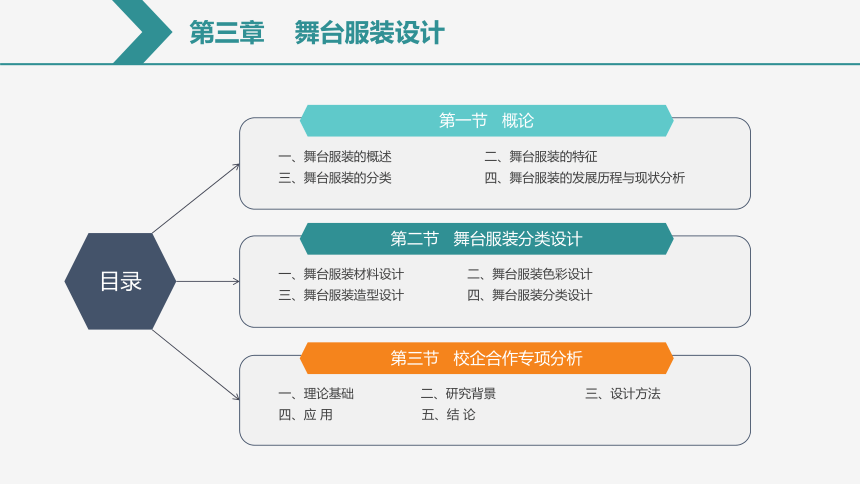 第三章　舞台服装设计

目录

第一节　概论

一、舞台服装的概述
二、舞台服装的特征
三、舞台服装的分类
四、舞台服装的发展历程与现状分析

第二节　舞台服装分类设计

一、舞台服装材料设计
二、舞台服装色彩设计
三、舞台服装造型设计
四、舞台服装分类设计

第三节　校企合作专项分析

一、理论基础
二、研究背景
三、设计方法
四、应 用
五、结 论